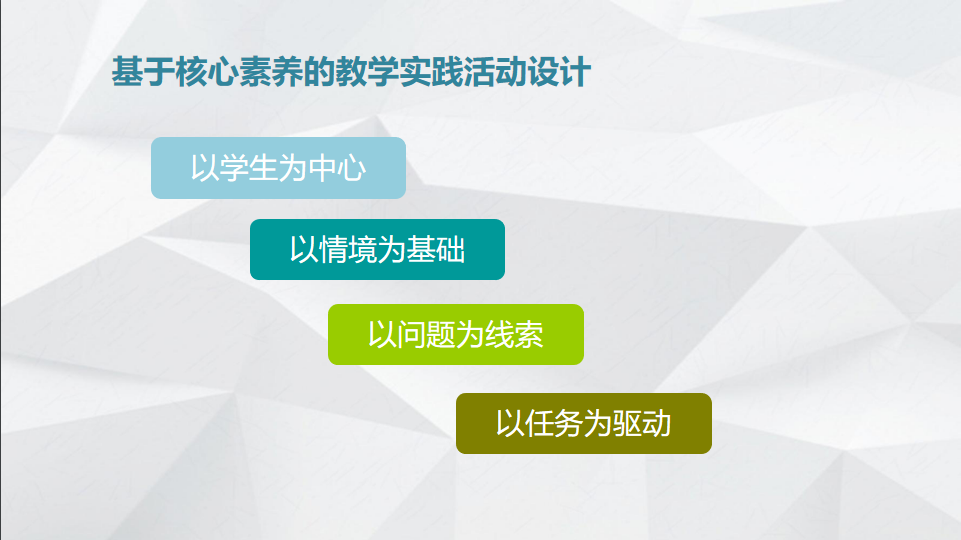 基于核心素养的教学实践活动设计

以学生为中心

以情境为基础

以问题为线索

以任务为驱动